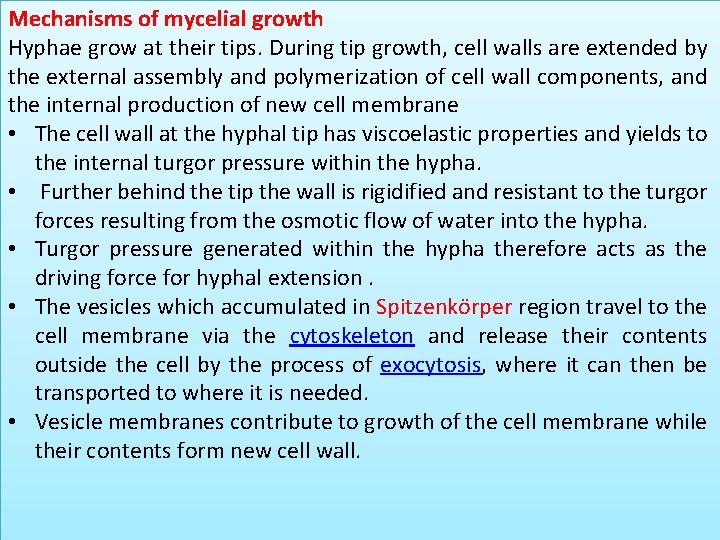 Mechanisms of mycelial growth

Hyphae grow at their tips. During tip growth, cell walls are extended by the external assembly and polymerization of cell wall components, and the internal production of new cell membrane

• The cell wall at the hyphal tip has viscoelastic properties and yields to the internal turgor pressure within the hypha.
• Further behind the tip the wall is rigidified and resistant to the turgor forces resulting from the osmotic flow of water into the hypha.
• Turgor pressure generated within the hypha therefore acts as the driving force for hyphal extension .
• The vesicles which accumulated in Spitzenkörper region travel to the cell membrane via the cytoskeleton and release their contents outside the cell by the process of exocytosis, where it can then be transported to where it is needed.
• Vesicle membranes contribute to growth of the cell membrane while their contents form new cell wall.